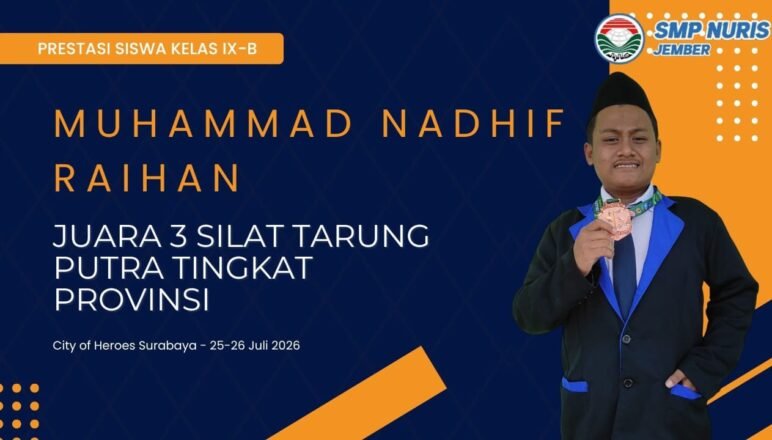 PRESTASI SISWA KELAS IX-B

SMP NURIS
JEMBER

MUHAMMAD NADHIF RAIHAN

JUARA 3 SILAT TARUNG PUTRA TINGKAT PROVINSI

City of Heroes Surabaya - 25-26 Juli 2026